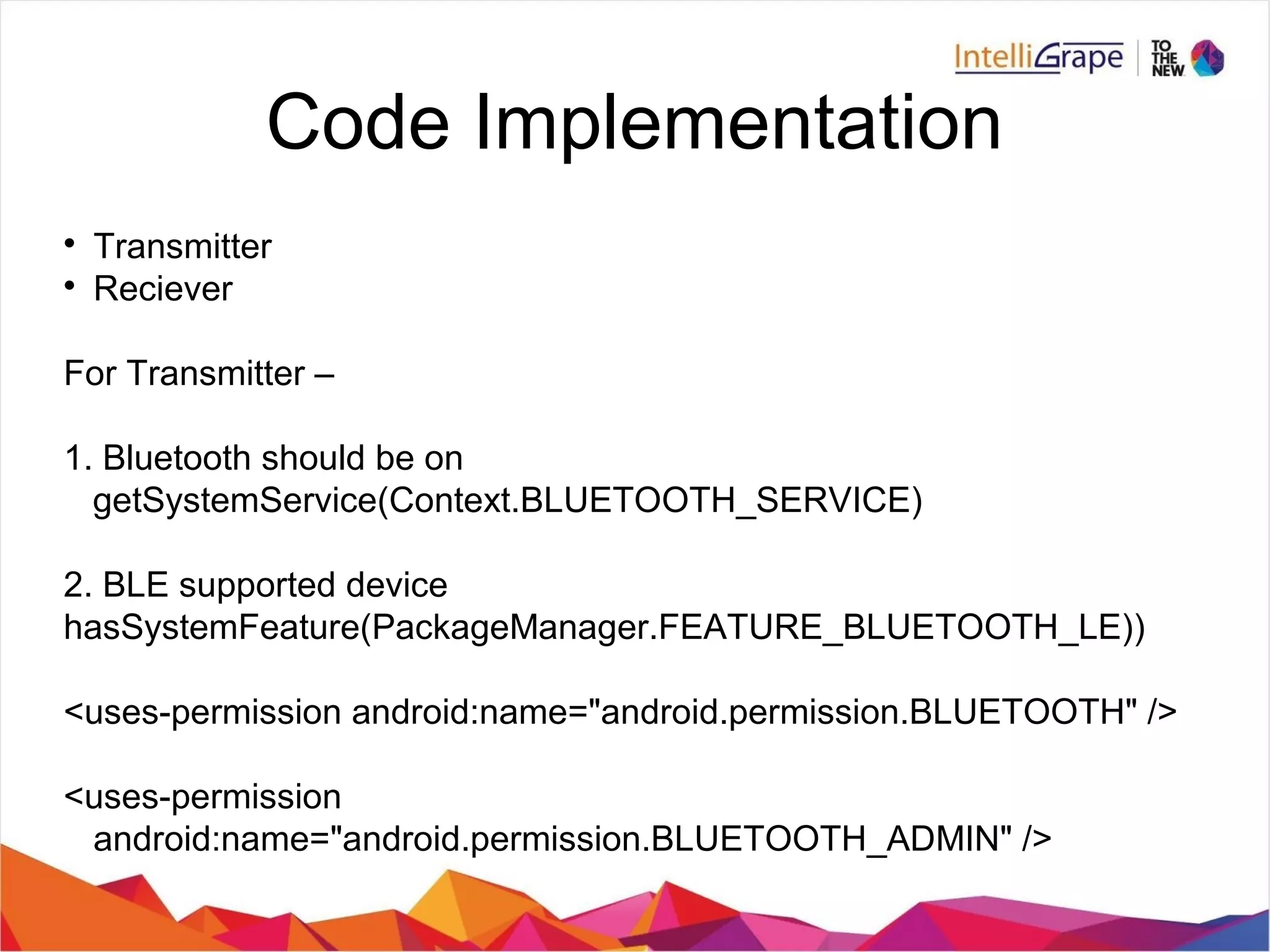 IntelliGrape | TO THE NEW

Code Implementation

• Transmitter
• Reciever

For Transmitter –

1. Bluetooth should be on
getSystemService(Context.BLUETOOTH_SERVICE)

2. BLE supported device
hasSystemFeature(PackageManager.FEATURE_BLUETOOTH_LE))

<uses-permission android:name="android.permission.BLUETOOTH" />

<uses-permission
android:name="android.permission.BLUETOOTH_ADMIN" />